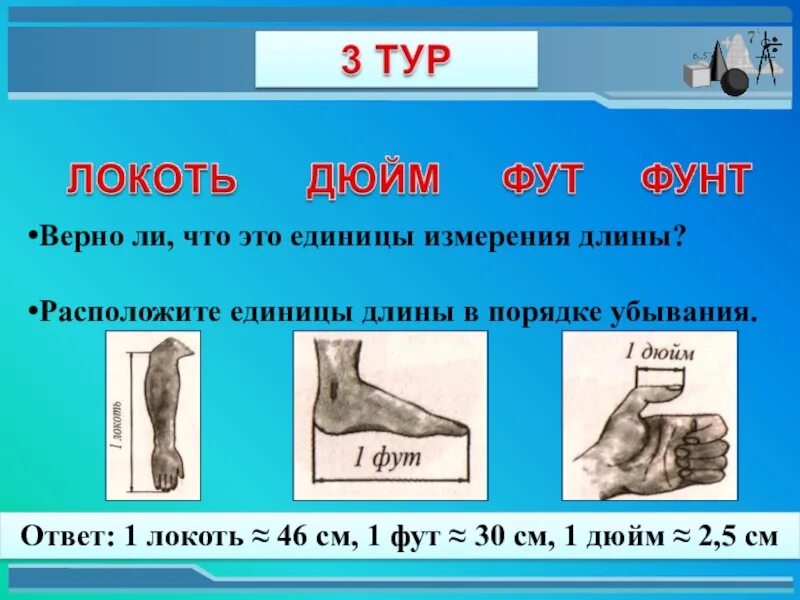 3 ТУР

ЛОКОТЬ ДЮЙМ ФУТ ФУНТ

•Верно ли, что это единицы измерения длины?

•Расположите единицы длины в порядке убывания.

1 локоть

1 фут

1 дюйм

Ответ: 1 локоть ≈ 46 см, 1 фут ≈ 30 см, 1 дюйм ≈ 2,5 см